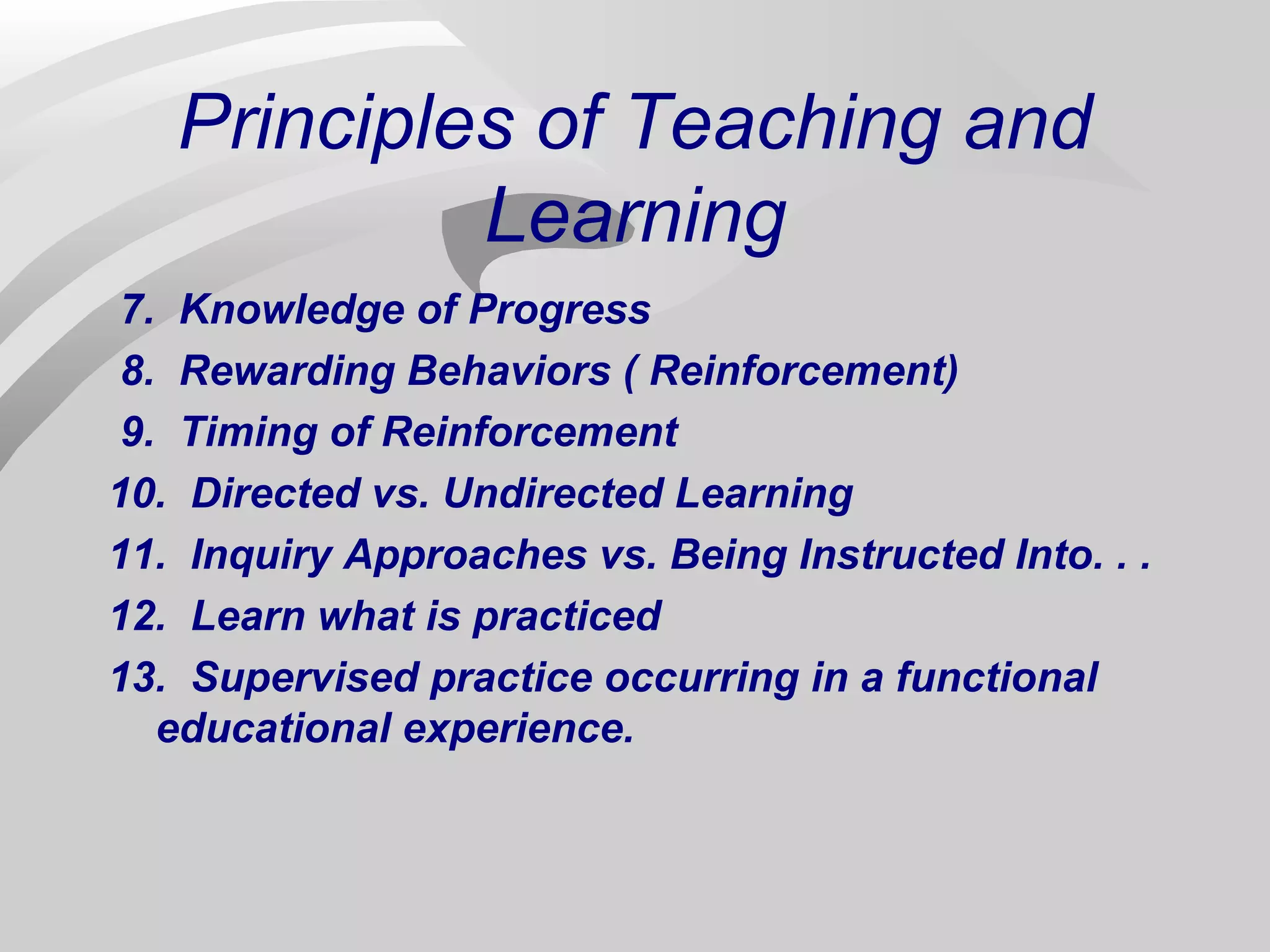 Principles of Teaching and Learning

7. Knowledge of Progress
8. Rewarding Behaviors ( Reinforcement)
9. Timing of Reinforcement
10. Directed vs. Undirected Learning
11. Inquiry Approaches vs. Being Instructed Into. . .
12. Learn what is practiced
13. Supervised practice occurring in a functional educational experience.